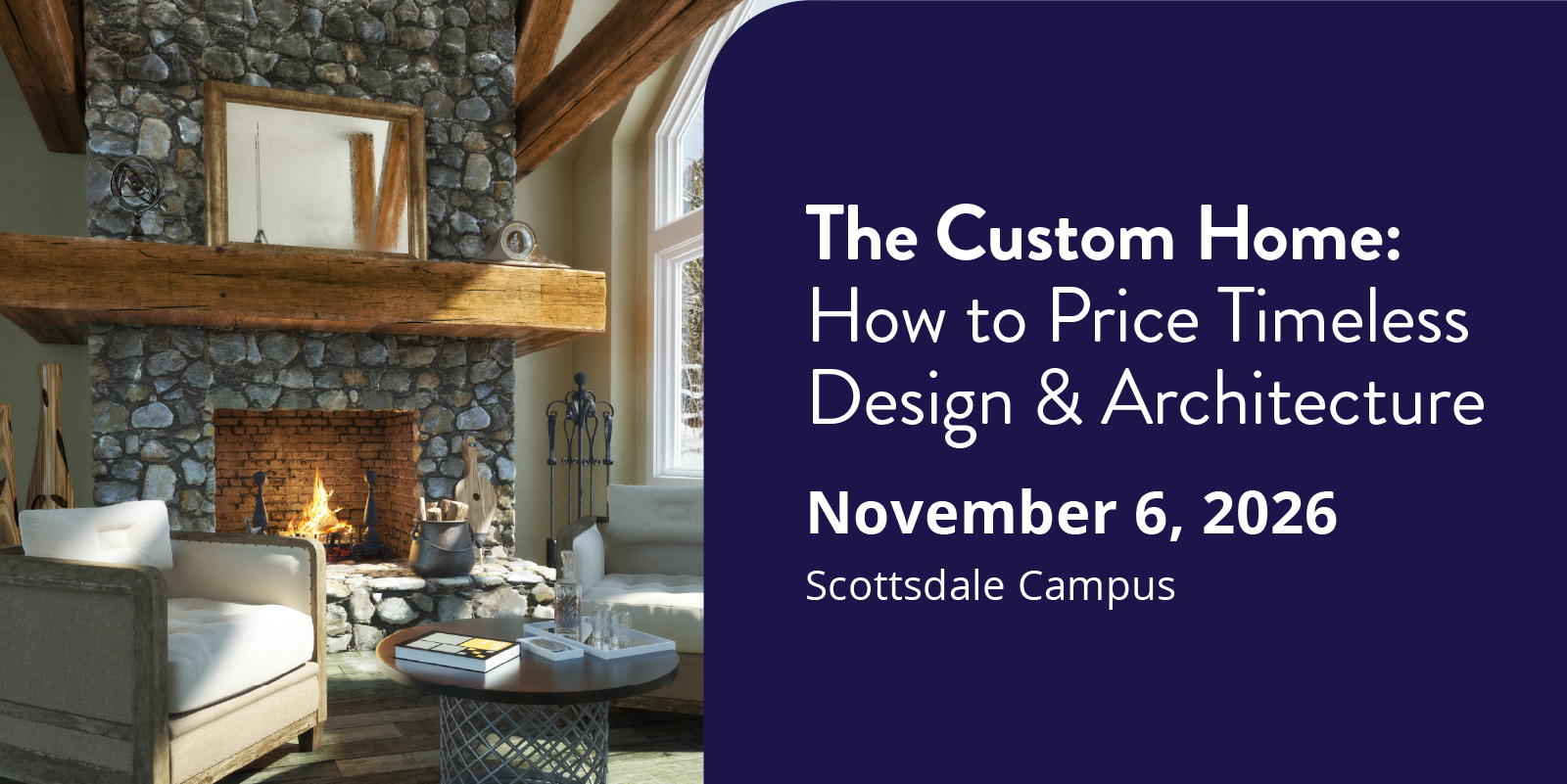 The Custom Home:
How to Price Timeless Design & Architecture

November 6, 2026

Scottsdale Campus